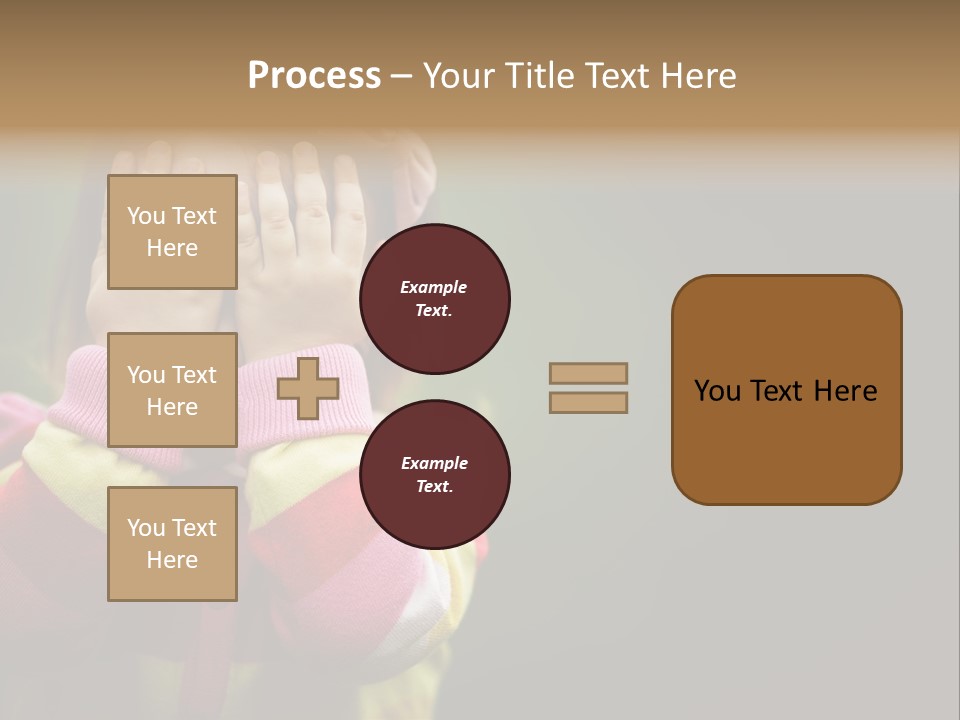 Process – Your Title Text Here

You Text Here

You Text Here

You Text Here

Example Text.

Example Text.

You Text Here